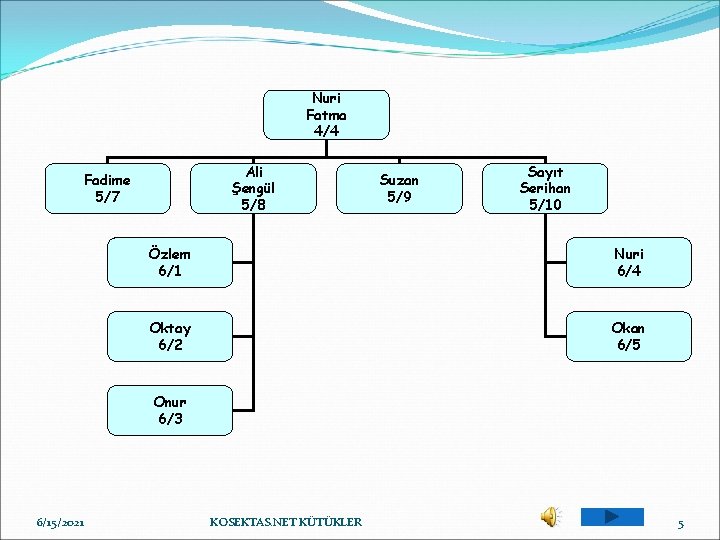 Nuri
Fatma
4/4

Fadime
5/7

Ali
Şengül
5/8

Suzan
5/9

Sayıt
Serihan
5/10

Özlem
6/1

Oktay
6/2

Onur
6/3

Nuri
6/4

Okan
6/5

6/15/2021

KOSEKTAS.NET KÜTÜKLER

5